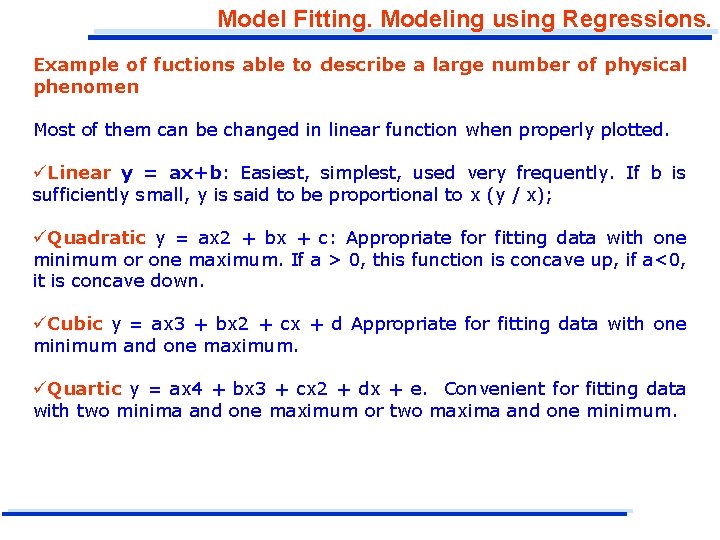 Model Fitting. Modeling using Regressions.

Example of fuctions able to describe a large number of physical phenomen

Most of them can be changed in linear function when properly plotted.

✓Linear y = ax+b: Easiest, simplest, used very frequently. If b is sufficiently small, y is said to be proportional to x (y / x);

✓Quadratic y = ax2 + bx + c: Appropriate for fitting data with one minimum or one maximum. If a > 0, this function is concave up, if a<0, it is concave down.

✓Cubic y = ax3 + bx2 + cx + d Appropriate for fitting data with one minimum and one maximum.

✓Quartic y = ax4 + bx3 + cx2 + dx + e. Convenient for fitting data with two minima and one maximum or two maxima and one minimum.